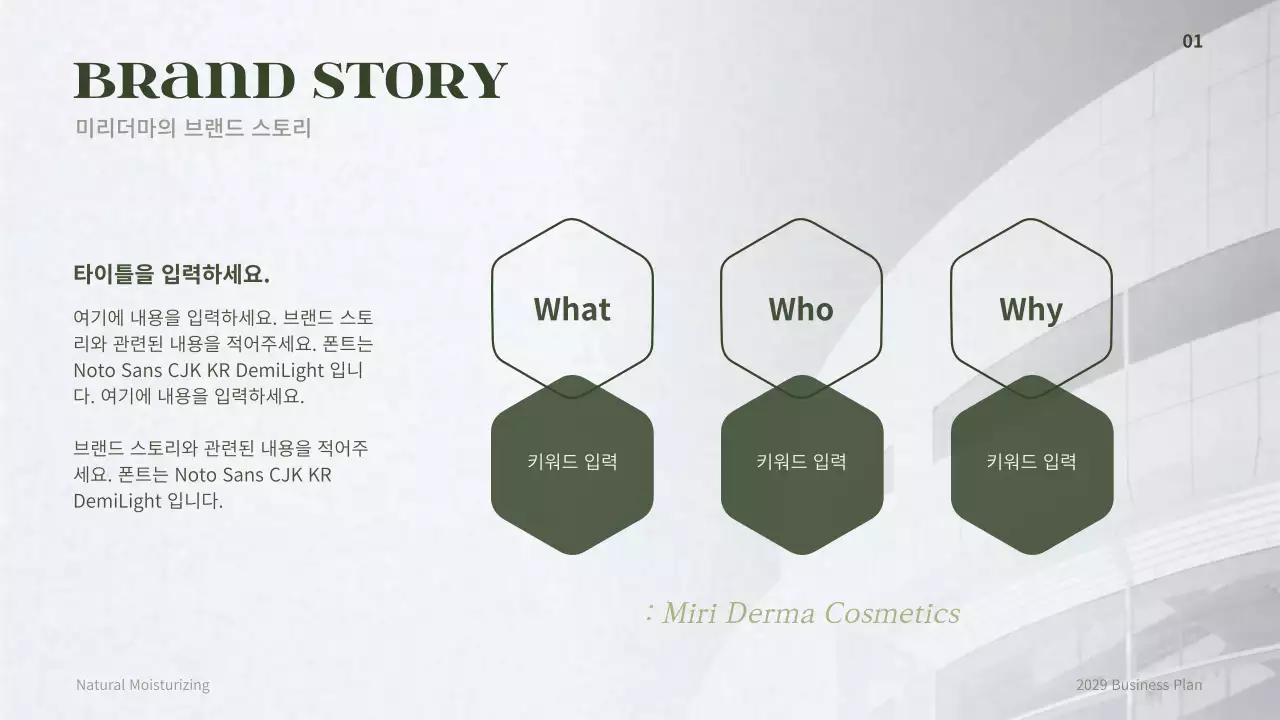 01

BRAND STORY

미리더마의 브랜드 스토리

타이틀을 입력하세요.

여기에 내용을 입력하세요. 브랜드 스토리와 관련된 내용을 적어주세요. 폰트는 Noto Sans CJK KR DemiLight 입니다. 여기에 내용을 입력하세요.

브랜드 스토리와 관련된 내용을 적어주세요. 폰트는 Noto Sans CJK KR DemiLight 입니다.

What

키워드 입력

Who

키워드 입력

Why

키워드 입력

: Miri Derma Cosmetics

Natural Moisturizing

2029 Business Plan